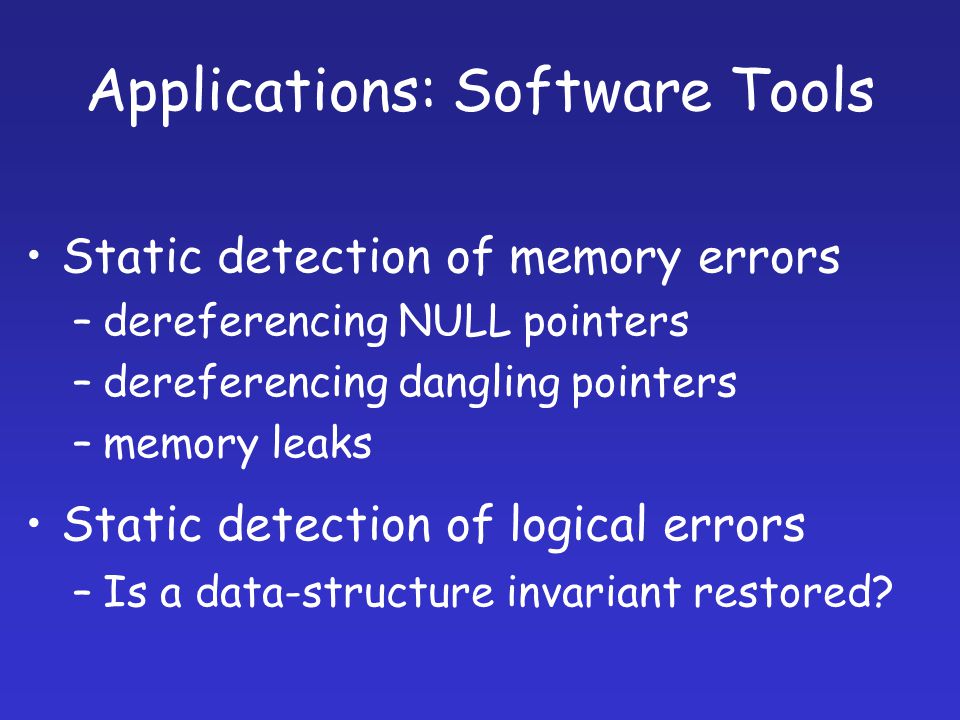 Applications: Software Tools

• Static detection of memory errors
– dereferencing NULL pointers
– dereferencing dangling pointers
– memory leaks

• Static detection of logical errors
– Is a data-structure invariant restored?